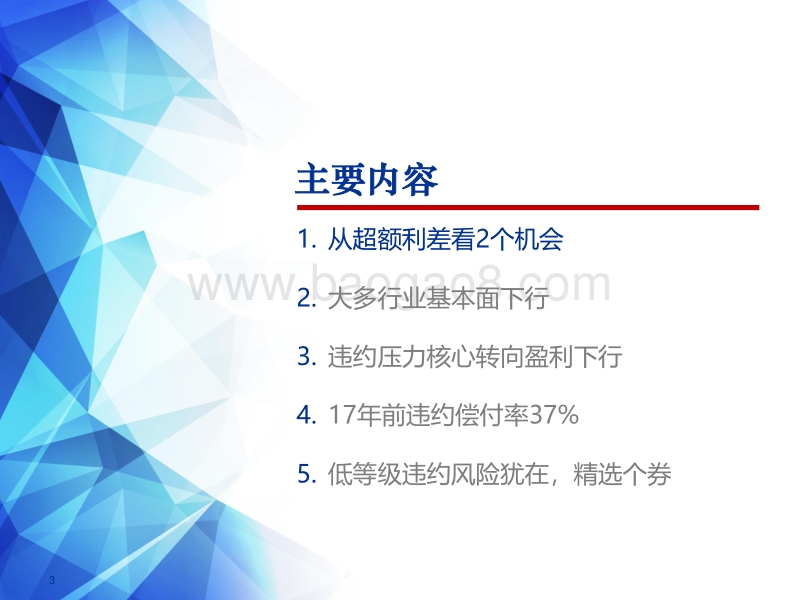 主要内容

1. 从超额利差看2个机会

www.baogao8.com

2. 大多行业基本面下行

3. 违约压力核心转向盈利下行

4. 17年前违约偿付率37%

5. 低等级违约风险犹在，精选个券

3